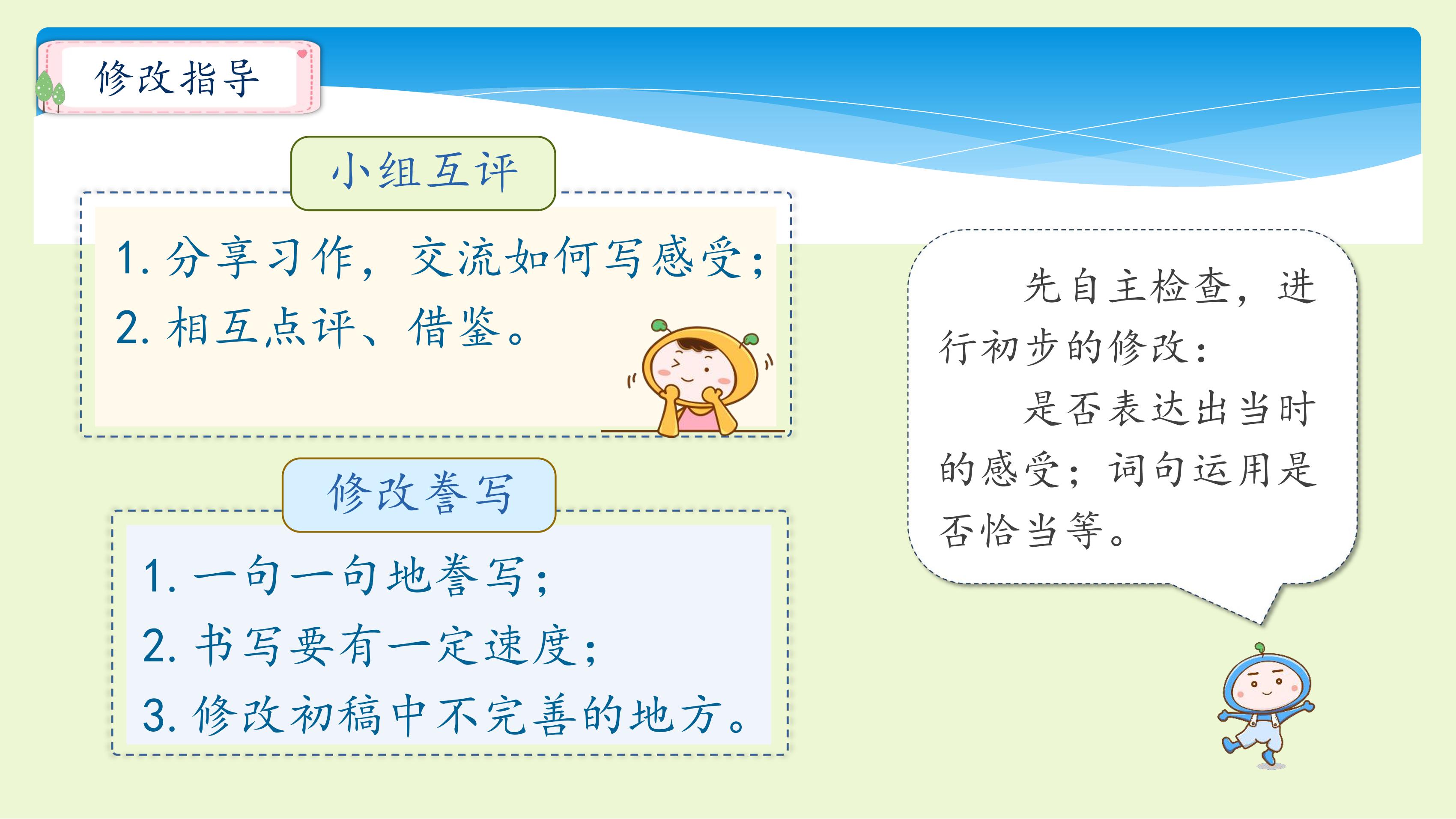 修改指导

小组互评

1. 分享习作，交流如何写感受；
2. 相互点评、借鉴。

修改誊写

1. 一句一句地誊写；
2. 书写要有一定速度；
3. 修改初稿中不完善的地方。

先自主检查，进行初步的修改：

是否表达出当时的感受；词句运用是否恰当等。